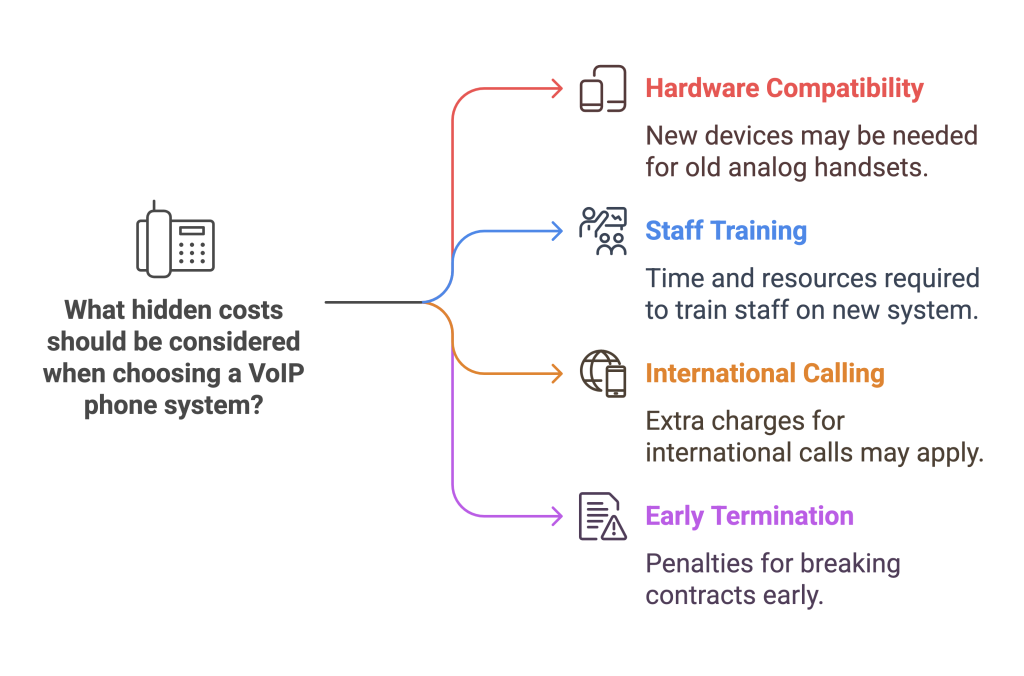 What hidden costs should be considered when choosing a VoIP phone system?

Hardware Compatibility

New devices may be needed for old analog handsets.

Staff Training

Time and resources required to train staff on new system.

International Calling

Extra charges for international calls may apply.

Early Termination

Penalties for breaking contracts early.